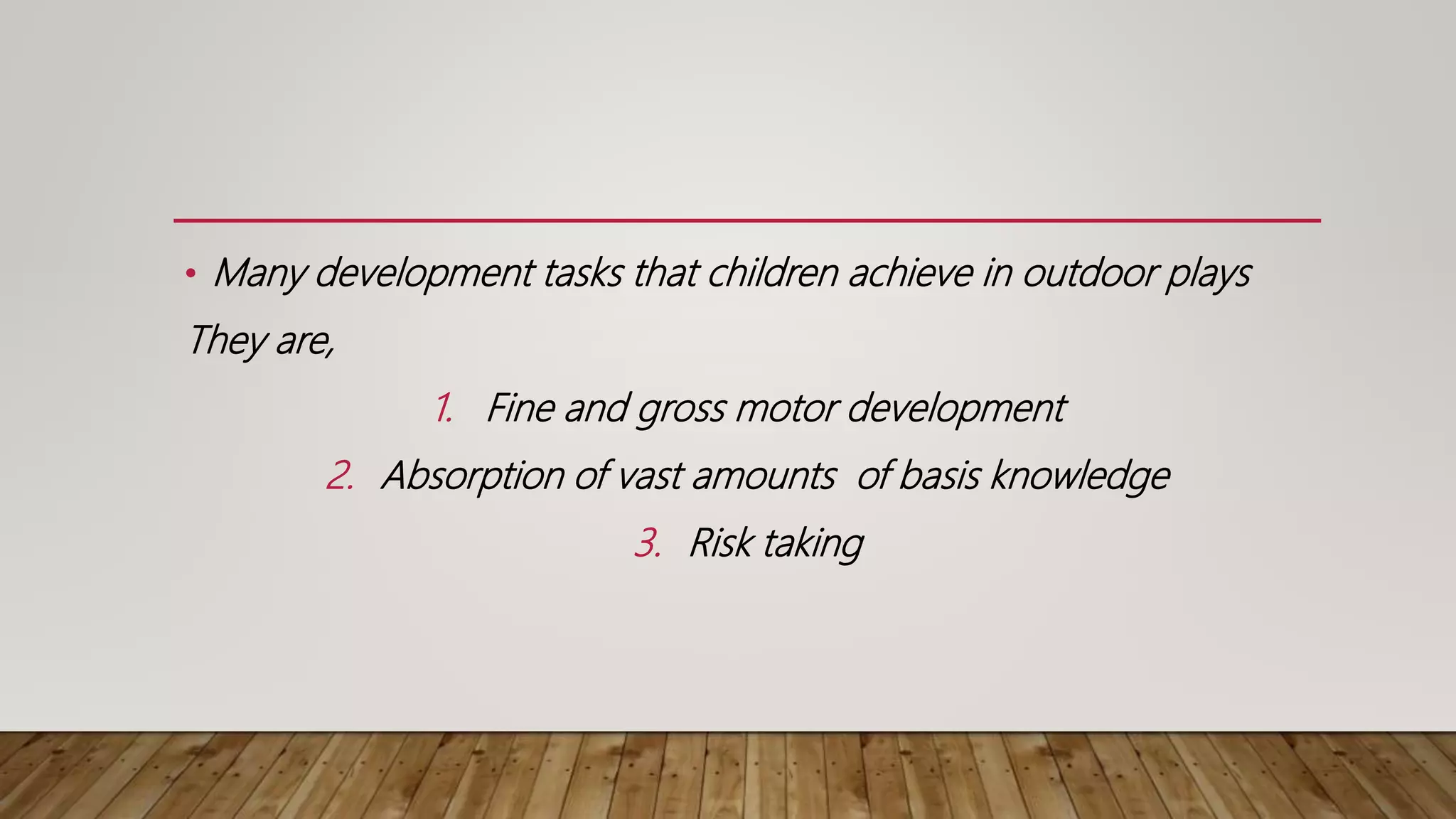 • Many development tasks that children achieve in outdoor plays

They are,

1. Fine and gross motor development
2. Absorption of vast amounts of basis knowledge
3. Risk taking